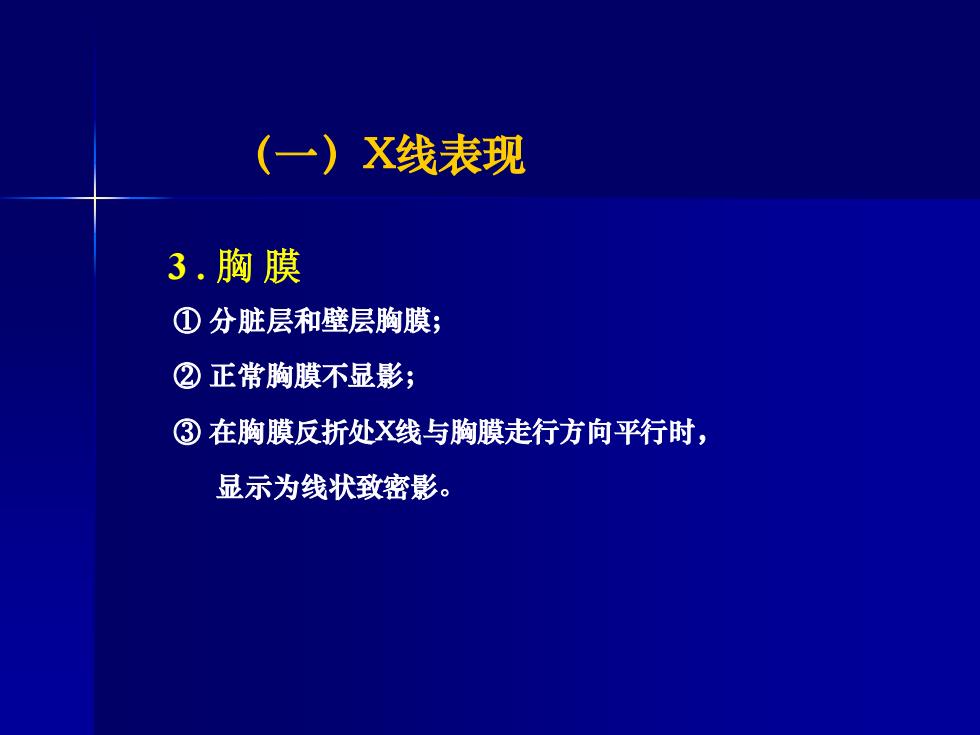 （一）X线表现

3 . 胸 膜

① 分脏层和壁层胸膜；

② 正常胸膜不显影；

③ 在胸膜反折处X线与胸膜走行方向平行时，显示为线状致密影。